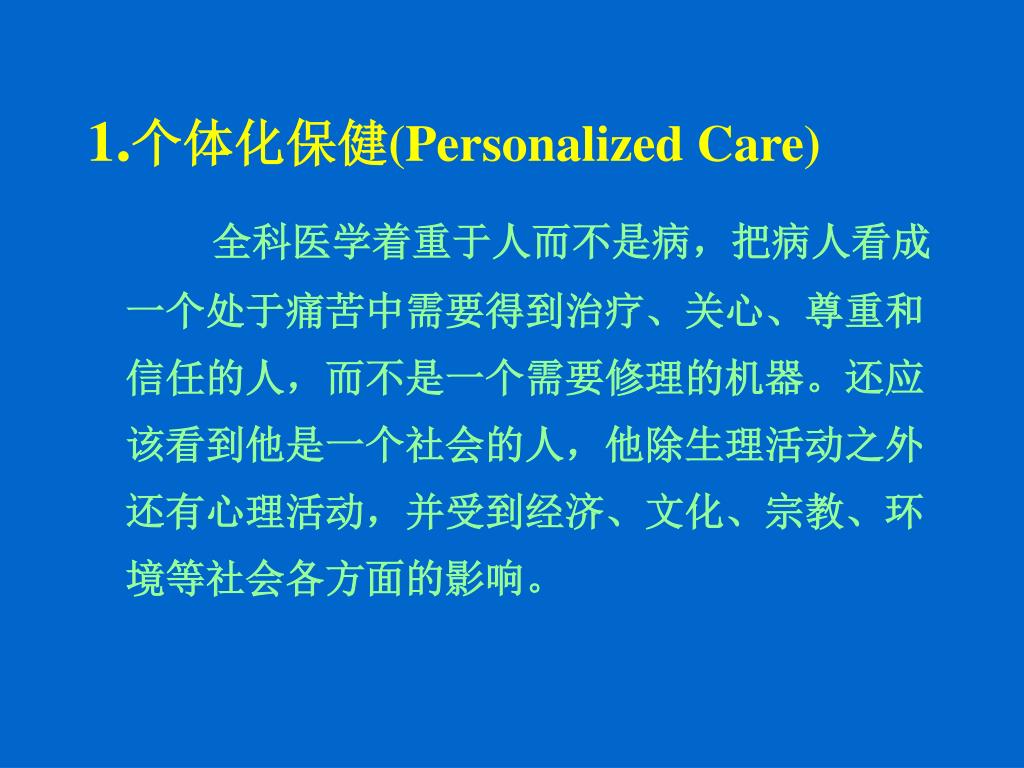 1.个体化保健(Personalized Care)

全科医学着重于人而不是病，把病人看成一个处于痛苦中需要得到治疗、关心、尊重和信任的人，而不是一个需要修理的机器。还应该看到他是一个社会的人，他除生理活动之外还有心理活动，并受到经济、文化、宗教、环境等社会各方面的影响。